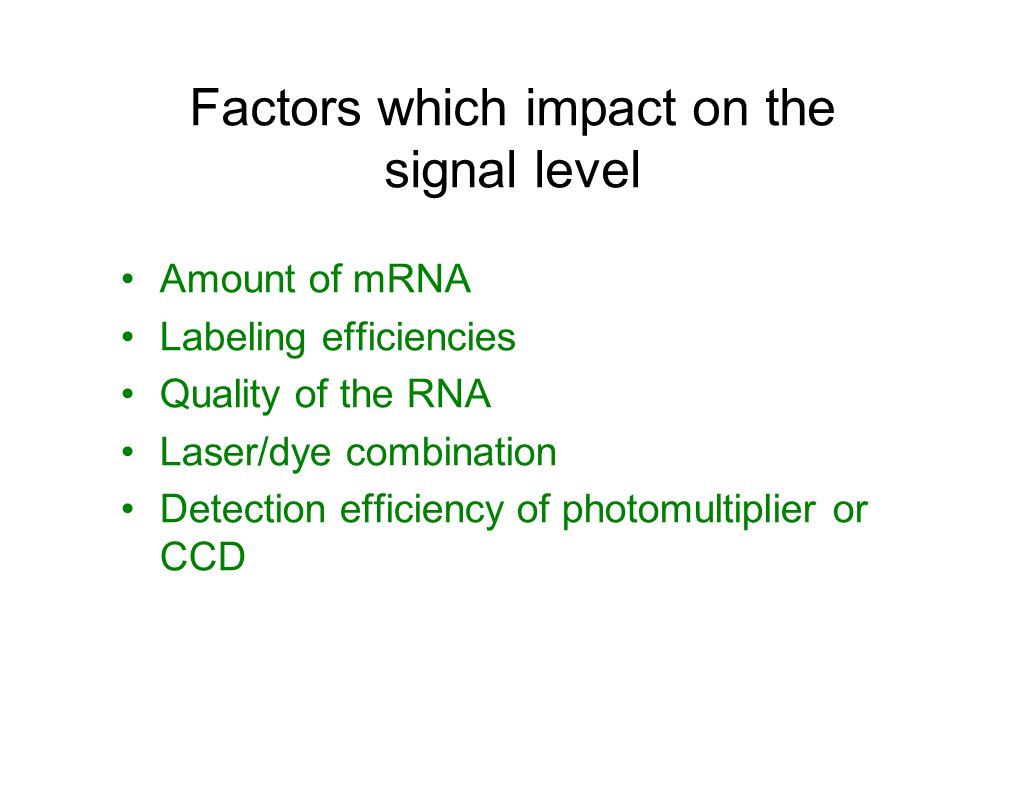 Factors which impact on the signal level

• Amount of mRNA
• Labeling efficiencies
• Quality of the RNA
• Laser/dye combination
• Detection efficiency of photomultiplier or CCD